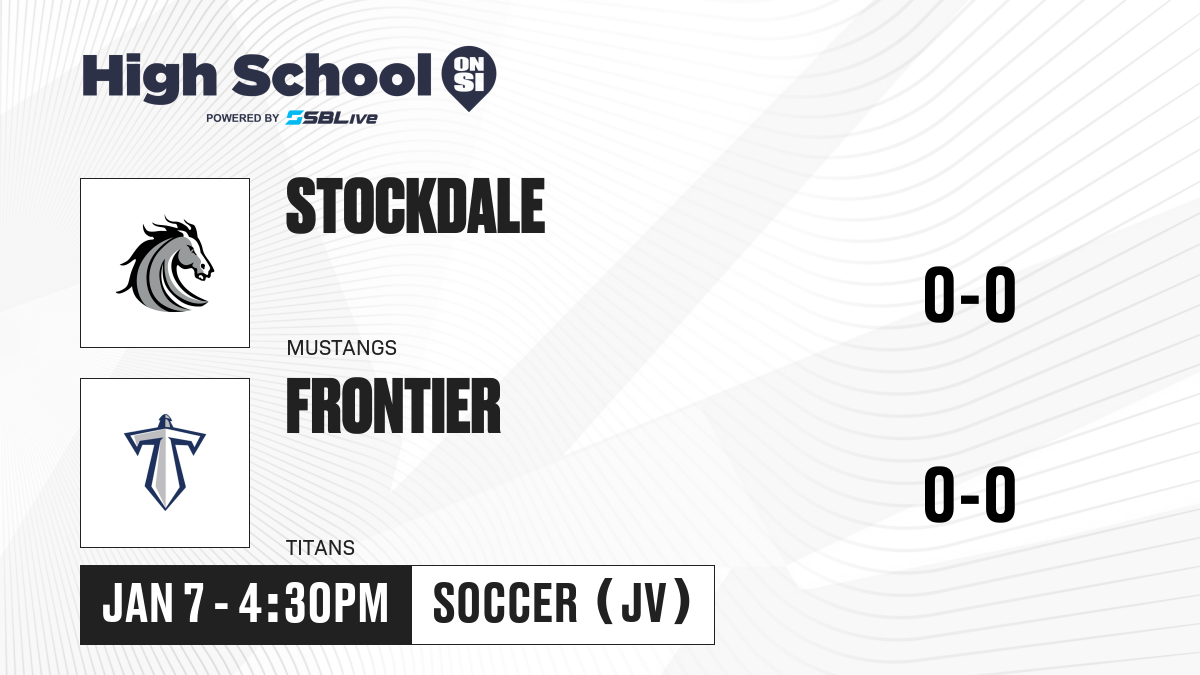 High School ON SI
POWERED BY SBLive

STOCKDALE
MUSTANGS
0-0

FRONTIER
TITANS
0-0

JAN 7 - 4:30PM
SOCCER (JV)